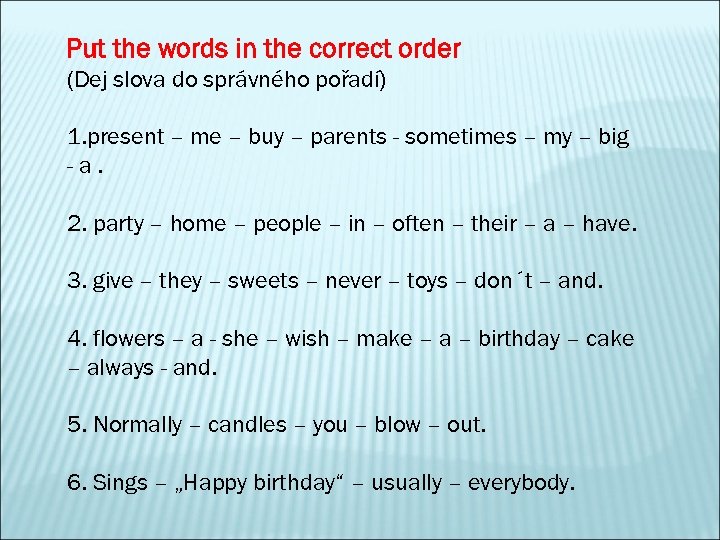 Put the words in the correct order
(Dej slova do správného pořadí)

1.present – me – buy – parents - sometimes – my – big - a .

2. party – home – people – in – often – their – a – have.

3. give – they – sweets – never – toys – don´t – and.

4. flowers – a - she – wish – make – a – birthday – cake – always - and.

5. Normally – candles – you – blow – out.

6. Sings – „Happy birthday“ – usually – everybody.